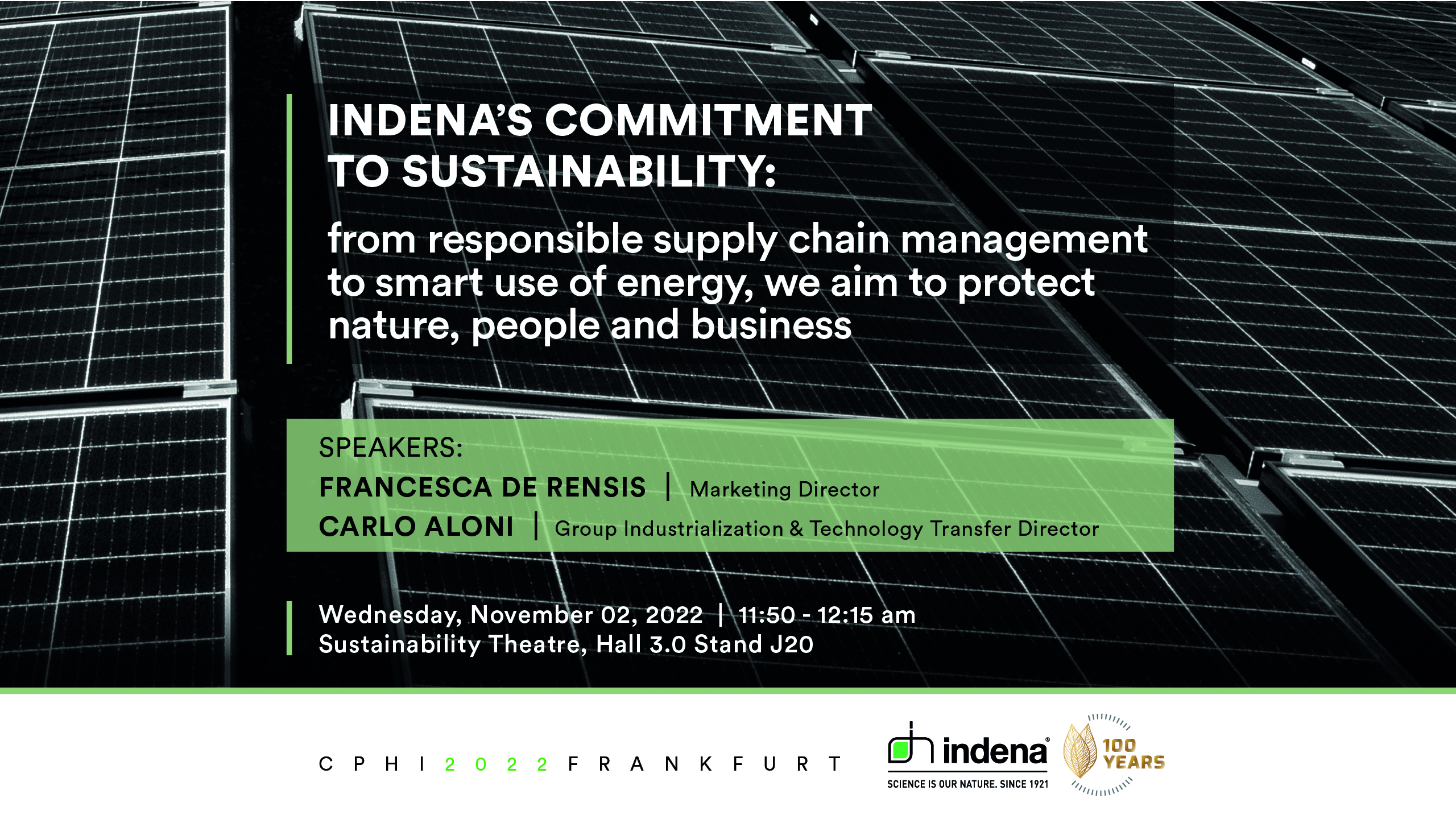 INDENA'S COMMITMENT TO SUSTAINABILITY:

from responsible supply chain management to smart use of energy, we aim to protect nature, people and business

SPEAKERS:
FRANCESCA DE RENSIS | Marketing Director
CARLO ALONI | Group Industrialization & Technology Transfer Director

Wednesday, November 02, 2022 | 11:50 - 12:15 am
Sustainability Theatre, Hall 3.0 Stand J20

CPHI 2022 FRANKFURT

indena®
SCIENCE IS OUR NATURE. SINCE 1921

100 YEARS